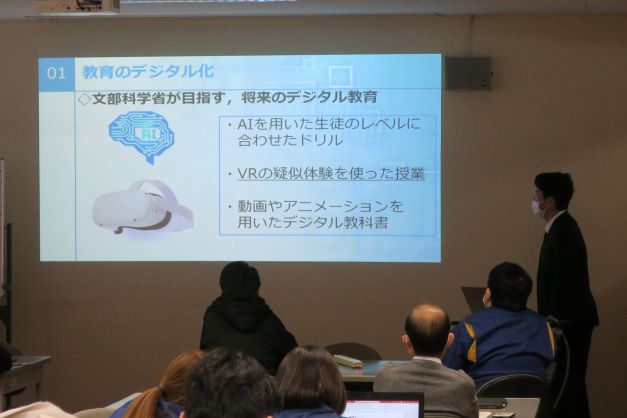 01 教育のデジタル化

◇文部科学省が目指す，将来のデジタル教育

AI

・AIを用いた生徒のレベルに合わせたドリル

・VRの疑似体験を使った授業

・動画やアニメーションを用いたデジタル教科書